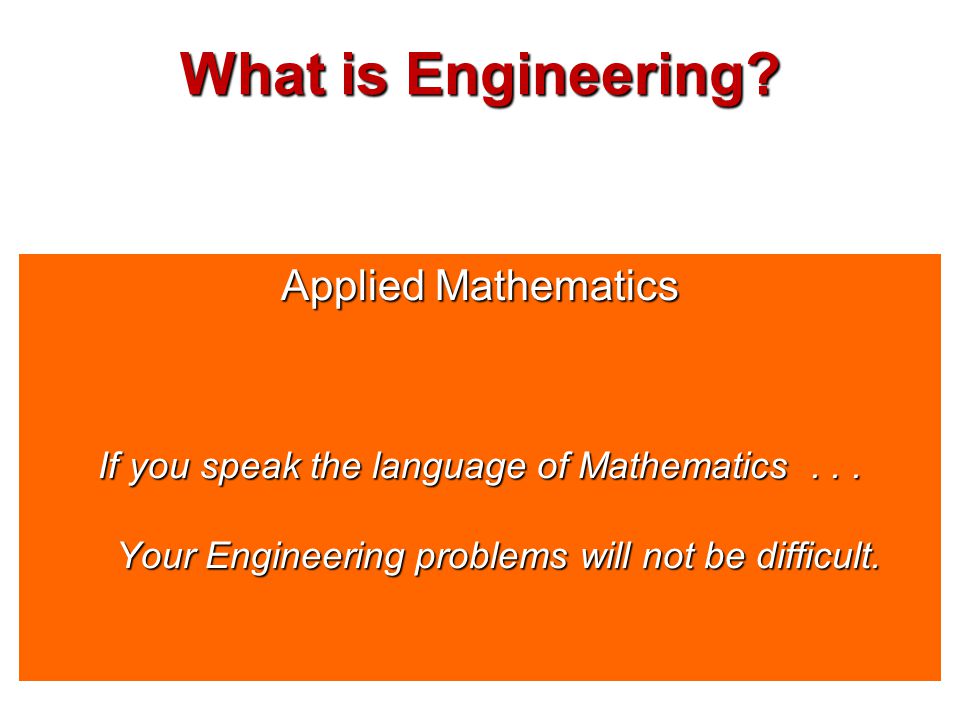 What is Engineering?

Applied Mathematics

If you speak the language of Mathematics . . .

Your Engineering problems will not be difficult.